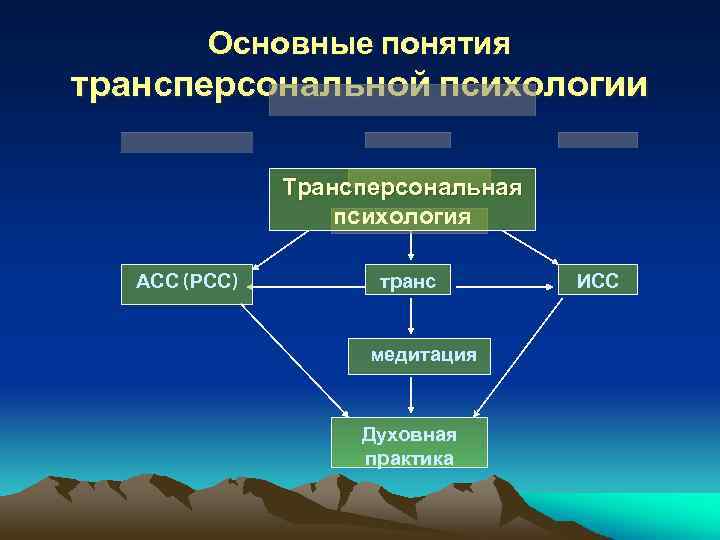 Основные понятия трансперсональной психологии

Трансперсональная психология

АСС (РСС)

транс

ИСС

медитация

Духовная практика